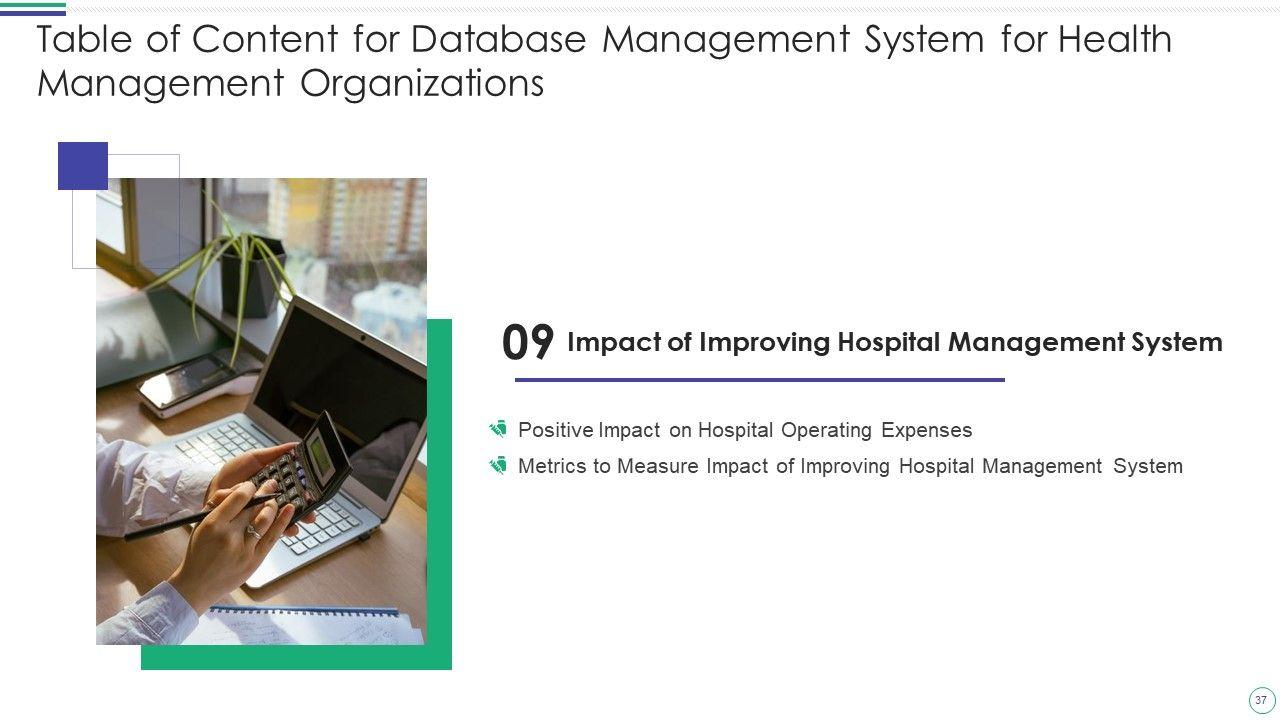 Table of Content for Database Management System for Health Management Organizations

09 Impact of Improving Hospital Management System

Positive Impact on Hospital Operating Expenses

Metrics to Measure Impact of Improving Hospital Management System

37